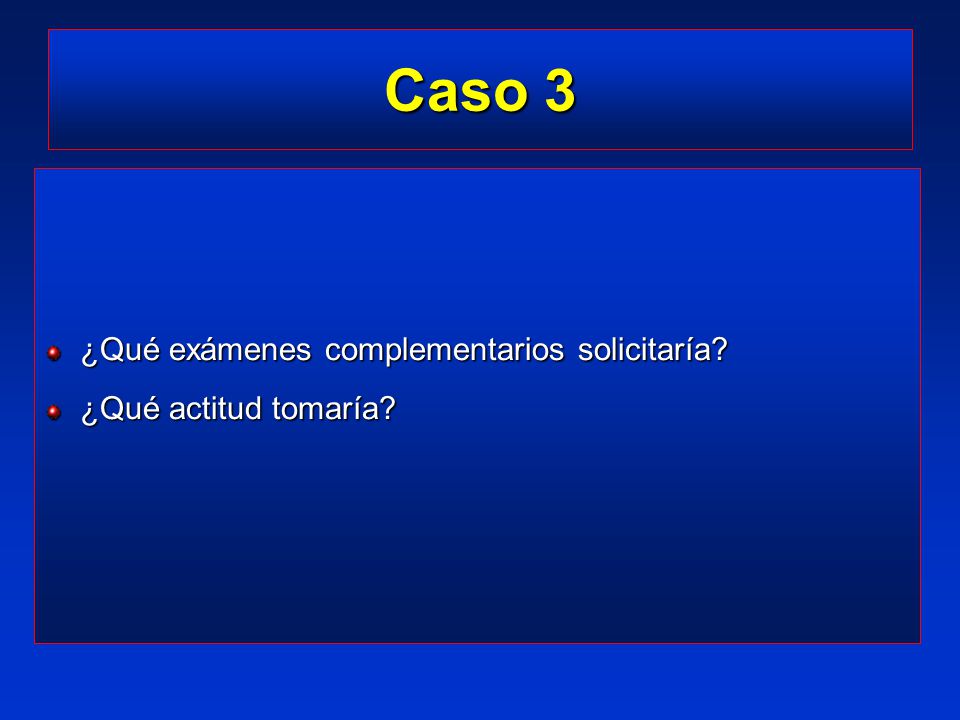 Caso 3

¿Qué exámenes complementarios solicitaría?

¿Qué actitud tomaría?